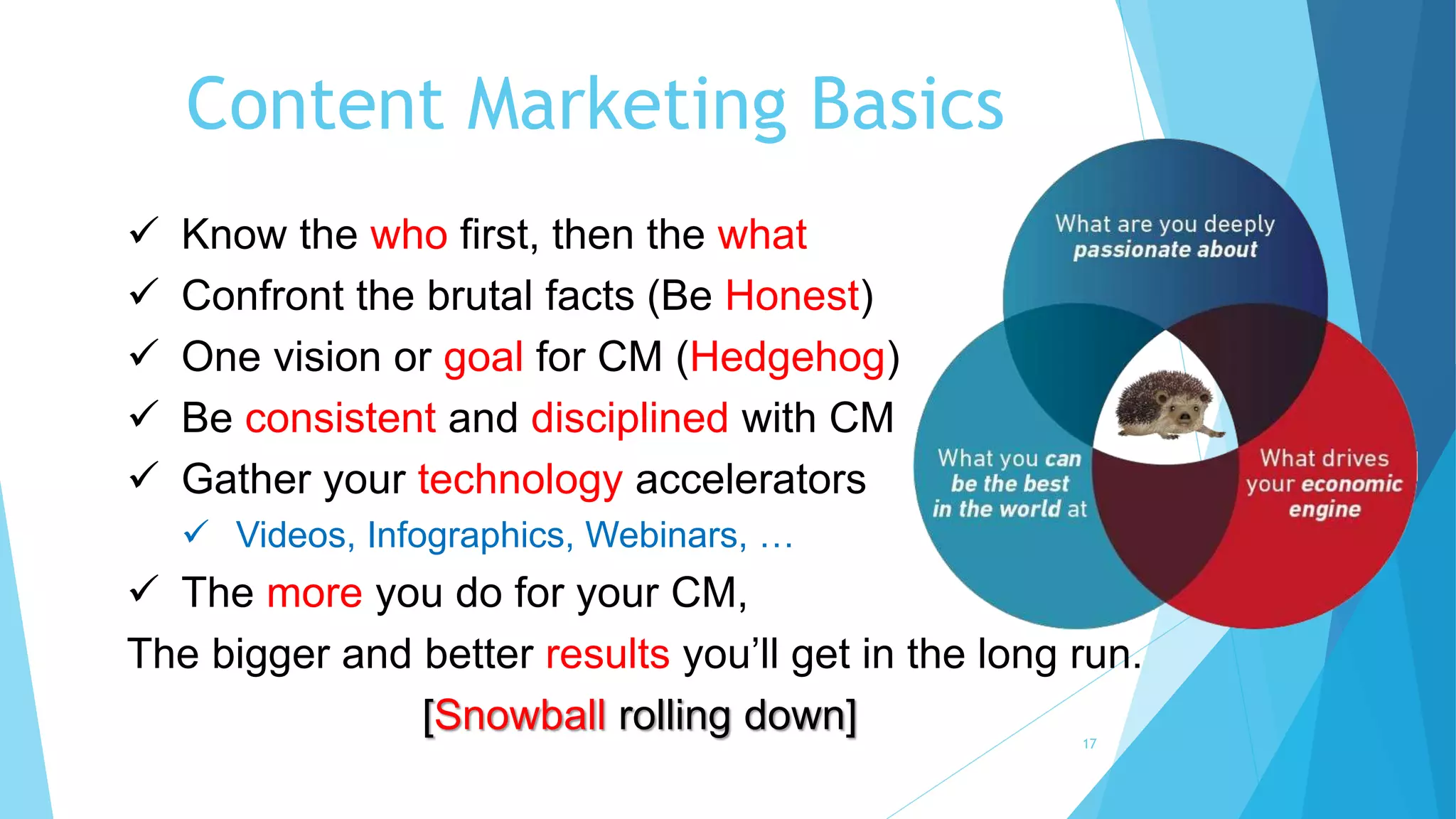 Content Marketing Basics

✓ Know the who first, then the what

✓ Confront the brutal facts (Be Honest)

✓ One vision or goal for CM (Hedgehog)

✓ Be consistent and disciplined with CM

✓ Gather your technology accelerators

✓ Videos, Infographics, Webinars, …

✓ The more you do for your CM,

The bigger and better results you'll get in the long run.

[Snowball rolling down]

What are you deeply passionate about

What you can be the best in the world at

What drives your economic engine

17